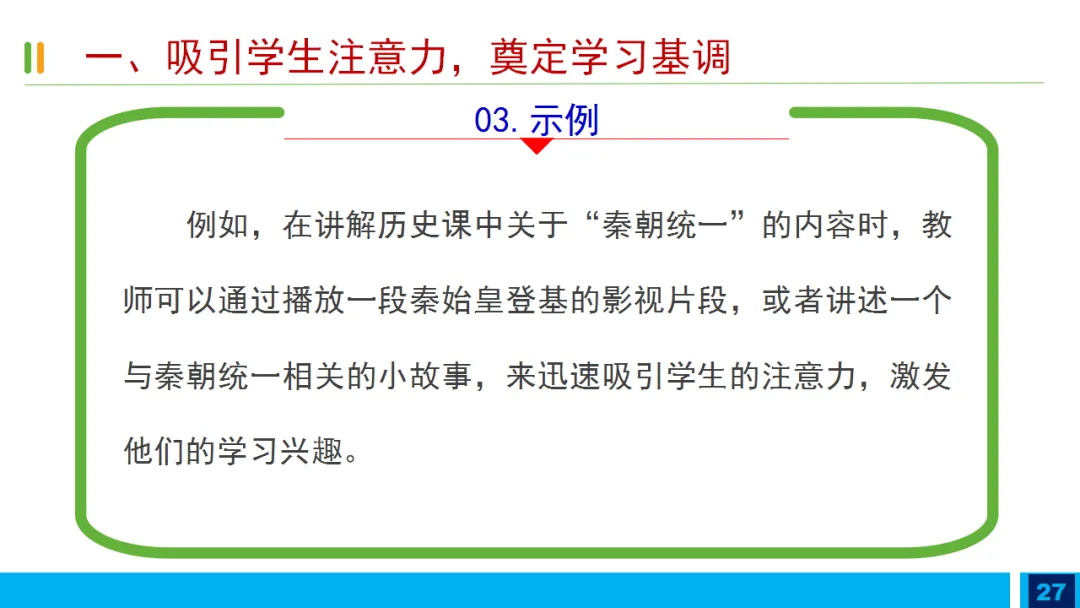 一、吸引学生注意力，奠定学习基调

03. 示例

例如，在讲解历史课中关于“秦朝统一”的内容时，教师可以通过播放一段秦始皇登基的影视片段，或者讲述一个与秦朝统一相关的小故事，来迅速吸引学生的注意力，激发他们的学习兴趣。

27